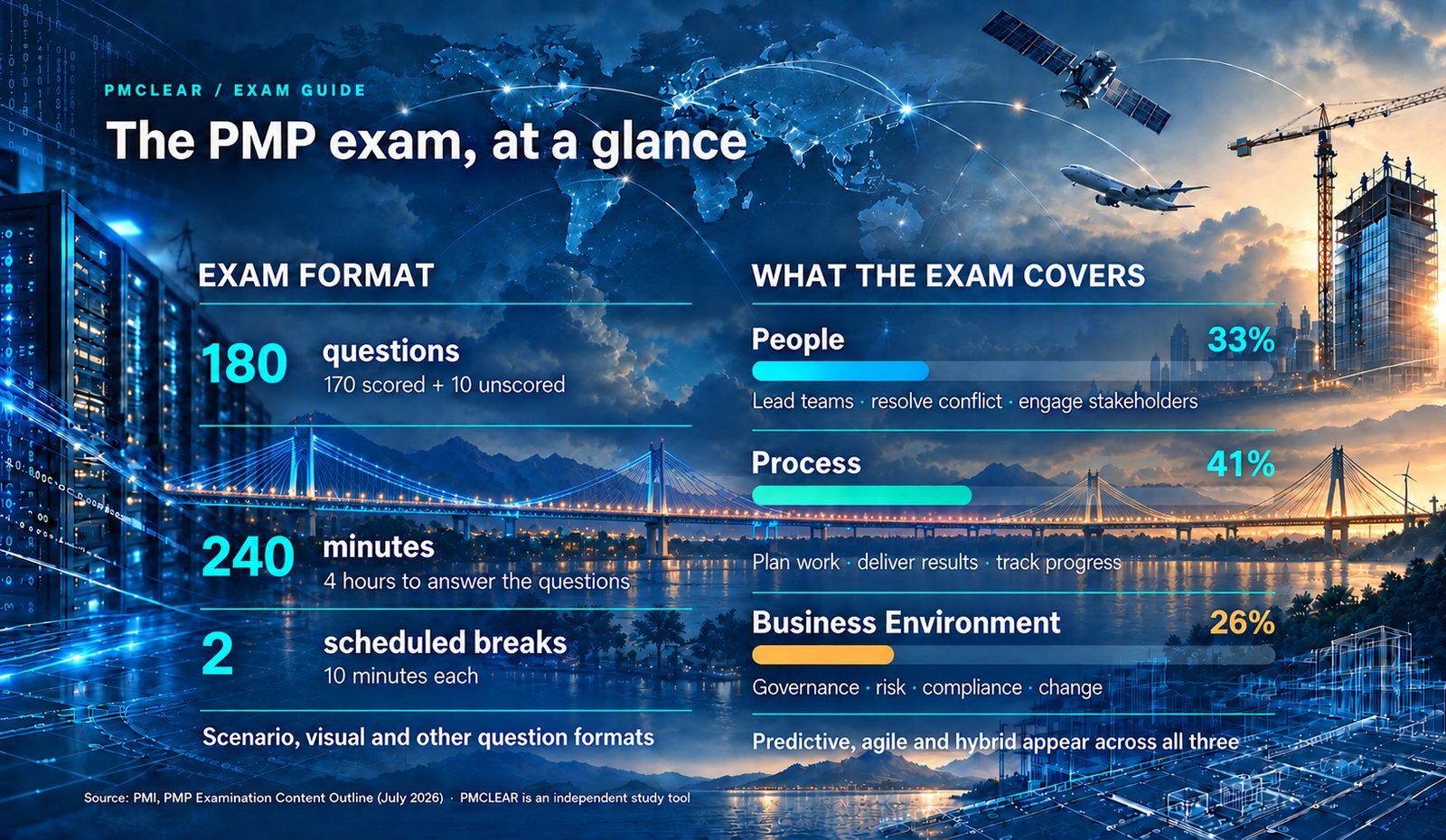 PMCLEAR / EXAM GUIDE

The PMP exam, at a glance

EXAM FORMAT

180 questions
170 scored + 10 unscored

240 minutes
4 hours to answer the questions

2 scheduled breaks
10 minutes each

Scenario, visual and other question formats

WHAT THE EXAM COVERS

People 33%
Lead teams · resolve conflict · engage stakeholders

Process 41%
Plan work · deliver results · track progress

Business Environment 26%
Governance · risk · compliance · change

Predictive, agile and hybrid appear across all three

Source: PMI, PMP Examination Content Outline (July 2026) · PMCLEAR is an independent study tool